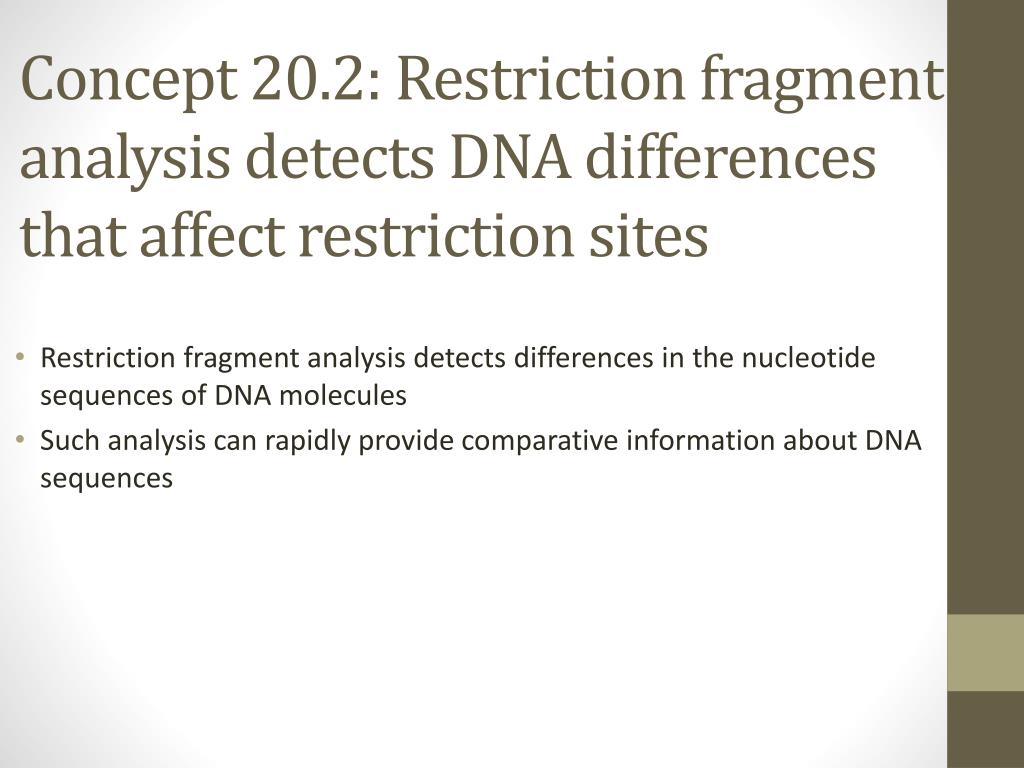 Concept 20.2: Restriction fragment analysis detects DNA differences that affect restriction sites

• Restriction fragment analysis detects differences in the nucleotide sequences of DNA molecules
• Such analysis can rapidly provide comparative information about DNA sequences